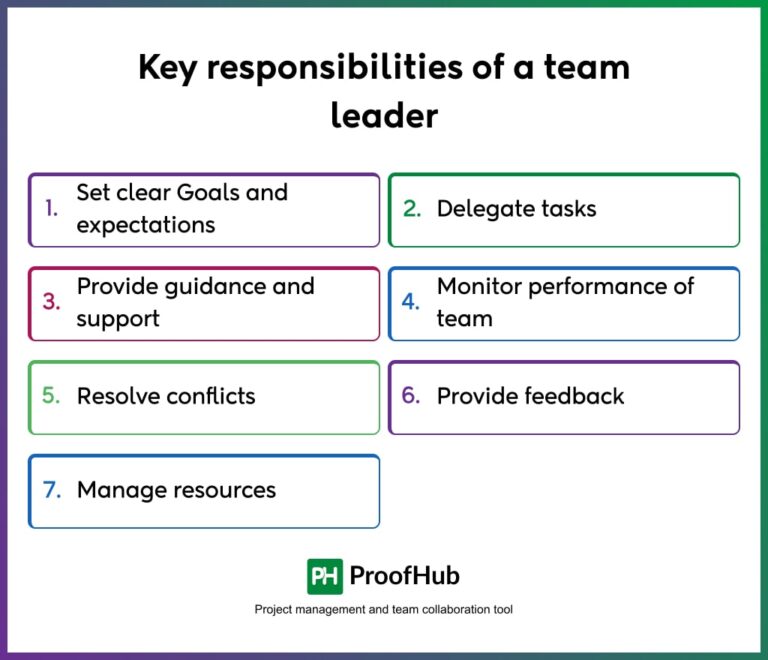 Key responsibilities of a team leader

1. Set clear Goals and expectations

2. Delegate tasks

3. Provide guidance and support

4. Monitor performance of team

5. Resolve conflicts

6. Provide feedback

7. Manage resources

PH ProofHub

Project management and team collaboration tool